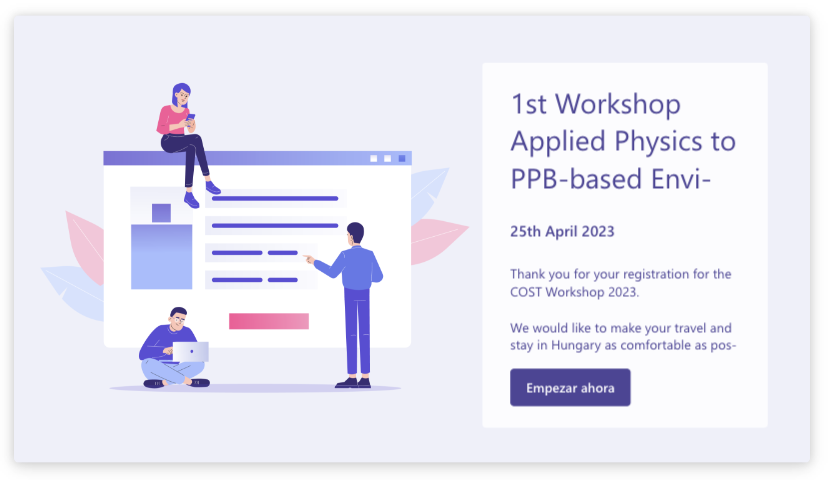 1st Workshop Applied Physics to PPB-based Envi-

25th April 2023

Thank you for your registration for the COST Workshop 2023.

We would like to make your travel and stay in Hungary as comfortable as pos-

Empezar ahora